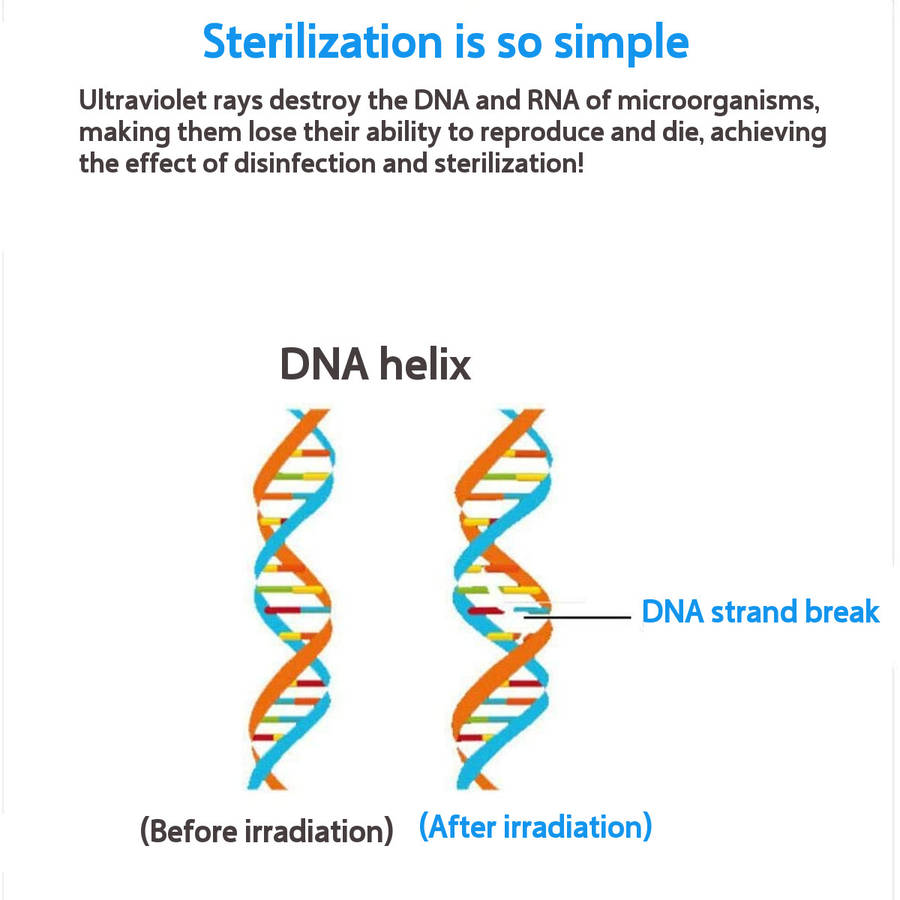 Sterilization is so simple

Ultraviolet rays destroy the DNA and RNA of microorganisms, making them lose their ability to reproduce and die, achieving the effect of disinfection and sterilization!

DNA helix

DNA strand break

(Before irradiation) (After irradiation)